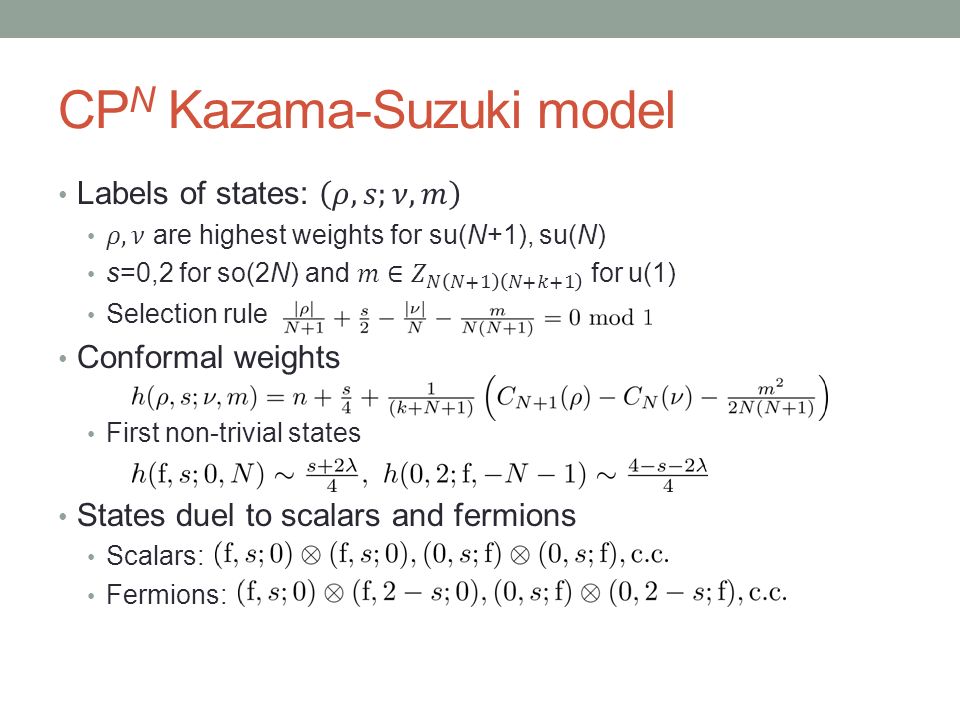 CP$^N$ Kazama-Suzuki model

• Labels of states: $(\rho, s; \nu, m)$
  • $\rho, \nu$ are highest weights for su($N$+1), su($N$)
  • $s$=0,2 for so(2$N$) and $m \in Z_{N(N+1)(N+k+1)}$ for u(1)
  • Selection rule $\frac{|\rho|}{N+1} + \frac{s}{2} - \frac{|\nu|}{N} - \frac{m}{N(N+1)} = 0 \mod 1$
• Conformal weights
$h(\rho, s; \nu, m) = n + \frac{s}{4} + \frac{1}{(k+N+1)} \left( C_{N+1}(\rho) - C_N(\nu) - \frac{m^2}{2N(N+1)} \right)$
  • First non-trivial states
$h(\mathrm{f}, s; 0, N) \sim \frac{s+2\lambda}{4}, \ h(0, 2; \mathrm{f}, -N-1) \sim \frac{4-s-2\lambda}{4}$
• States duel to scalars and fermions
  • Scalars: $(\mathrm{f}, s; 0) \otimes (\mathrm{f}, s; 0), (0, s; \mathrm{f}) \otimes (0, s; \mathrm{f}), \mathrm{c.c.}$
  • Fermions: $(\mathrm{f}, s; 0) \otimes (\mathrm{f}, 2-s; 0), (0, s; \mathrm{f}) \otimes (0, 2-s; \mathrm{f}), \mathrm{c.c.}$